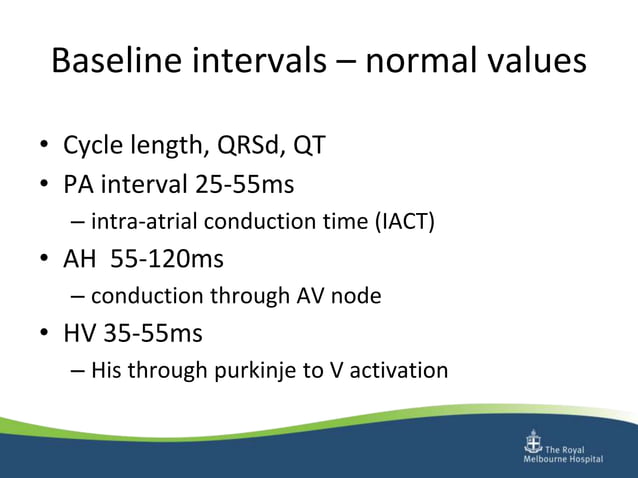 Baseline intervals – normal values

• Cycle length, QRSd, QT
• PA interval 25-55ms
– intra-atrial conduction time (IACT)
• AH 55-120ms
– conduction through AV node
• HV 35-55ms
– His through purkinje to V activation

The Royal Melbourne Hospital